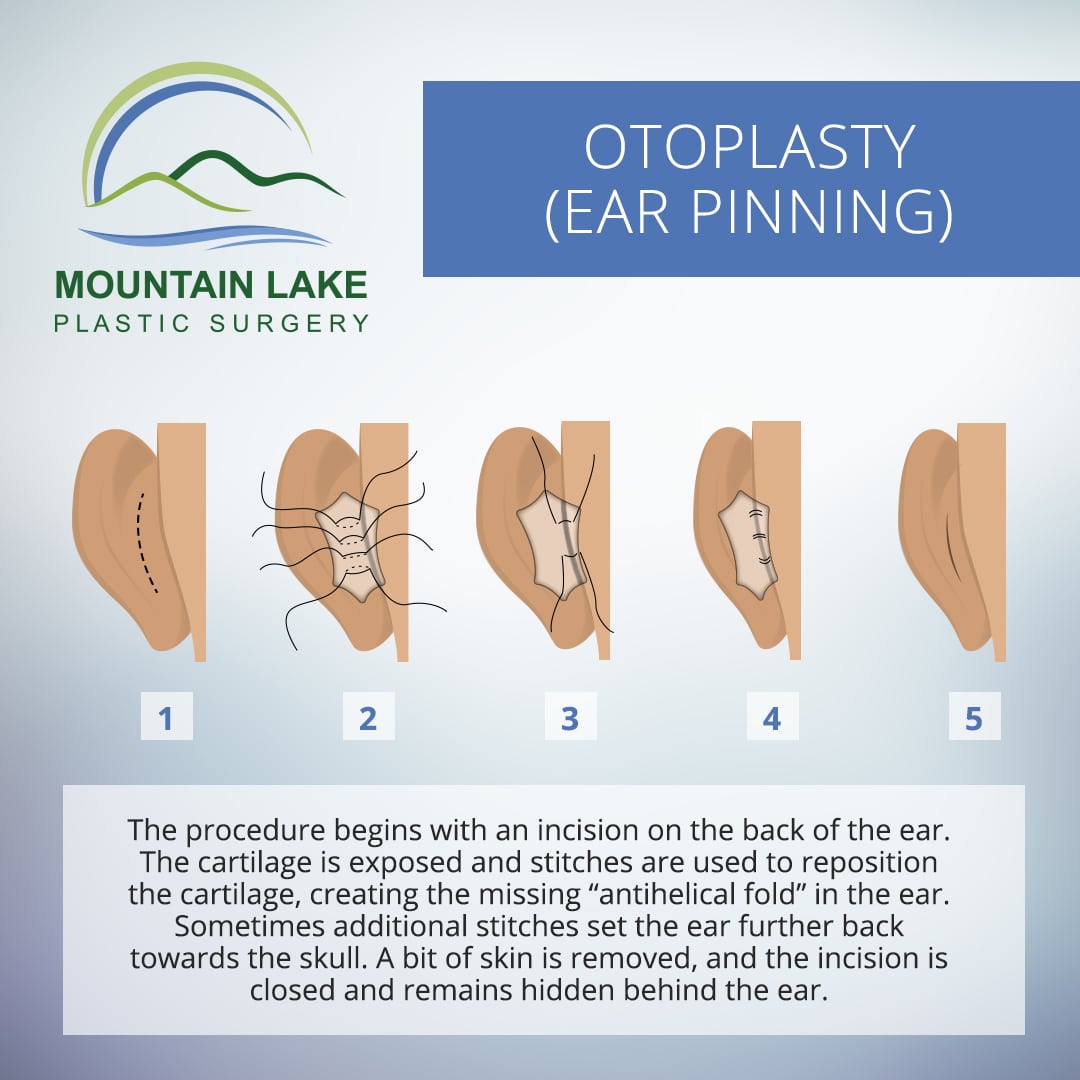 MOUNTAIN LAKE
PLASTIC SURGERY

OTOPLASTY
(EAR PINNING)

1

2

3

4

5

The procedure begins with an incision on the back of the ear. The cartilage is exposed and stitches are used to reposition the cartilage, creating the missing “antihelical fold” in the ear. Sometimes additional stitches set the ear further back towards the skull. A bit of skin is removed, and the incision is closed and remains hidden behind the ear.